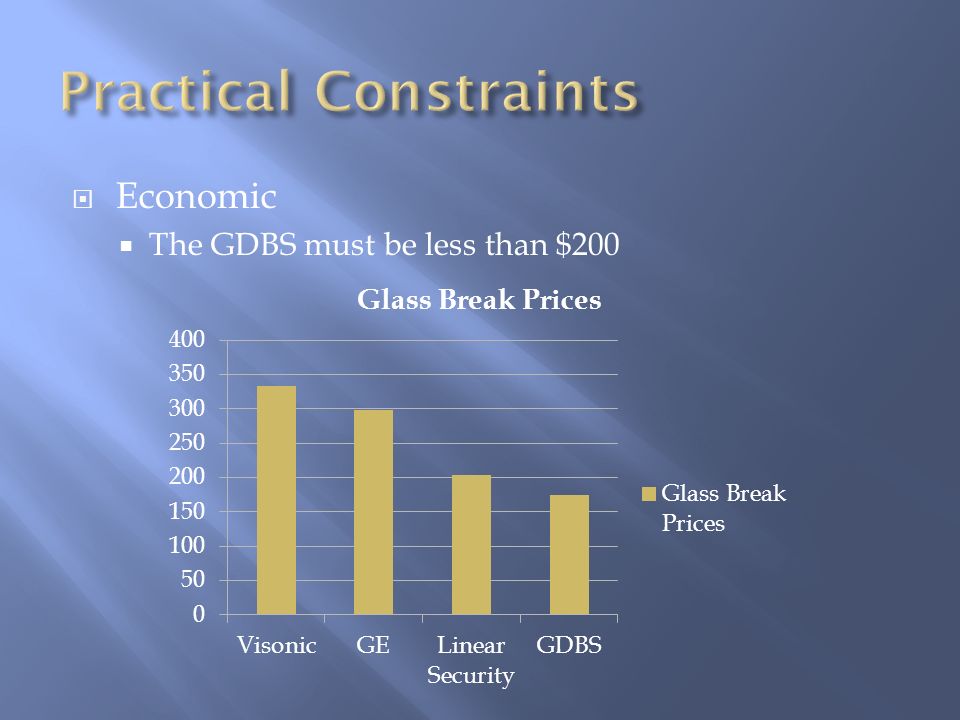 Practical Constraints

Economic

The GDBS must be less than \$200

Glass Break Prices

400
350
300
250
200
150
100
50
0

Visonic GE Linear Security GDBS

Glass Break Prices